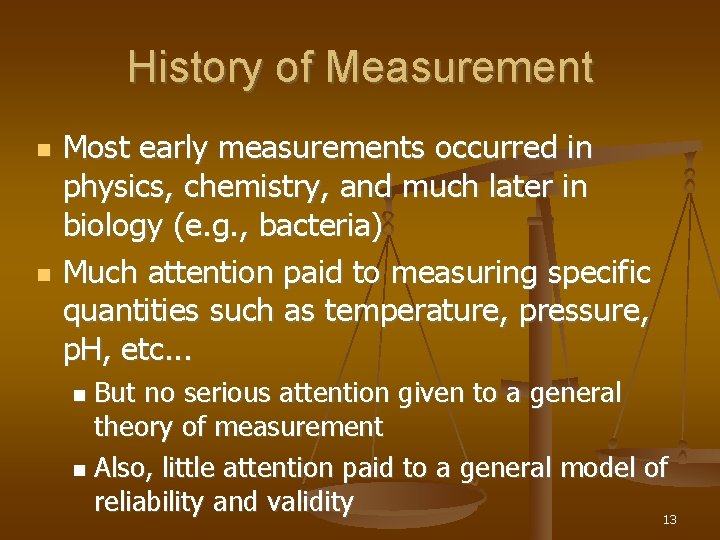 History of Measurement

- Most early measurements occurred in physics, chemistry, and much later in biology (e.g., bacteria)
- Much attention paid to measuring specific quantities such as temperature, pressure, pH, etc...
  - But no serious attention given to a general theory of measurement
  - Also, little attention paid to a general model of reliability and validity

13